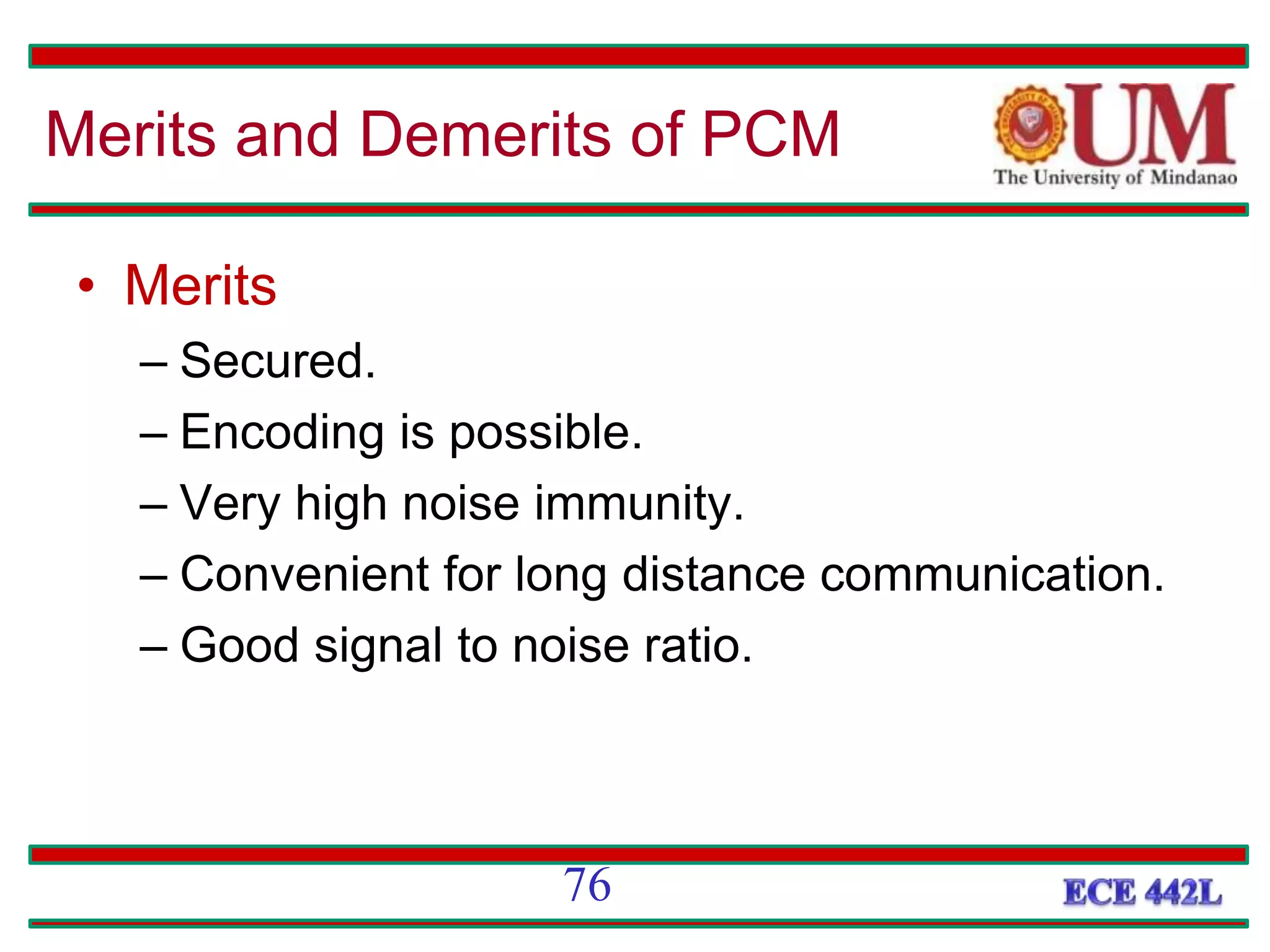 Merits and Demerits of PCM

UM
The University of Mindanao

• Merits
– Secured.
– Encoding is possible.
– Very high noise immunity.
– Convenient for long distance communication.
– Good signal to noise ratio.

76

ECE 442L